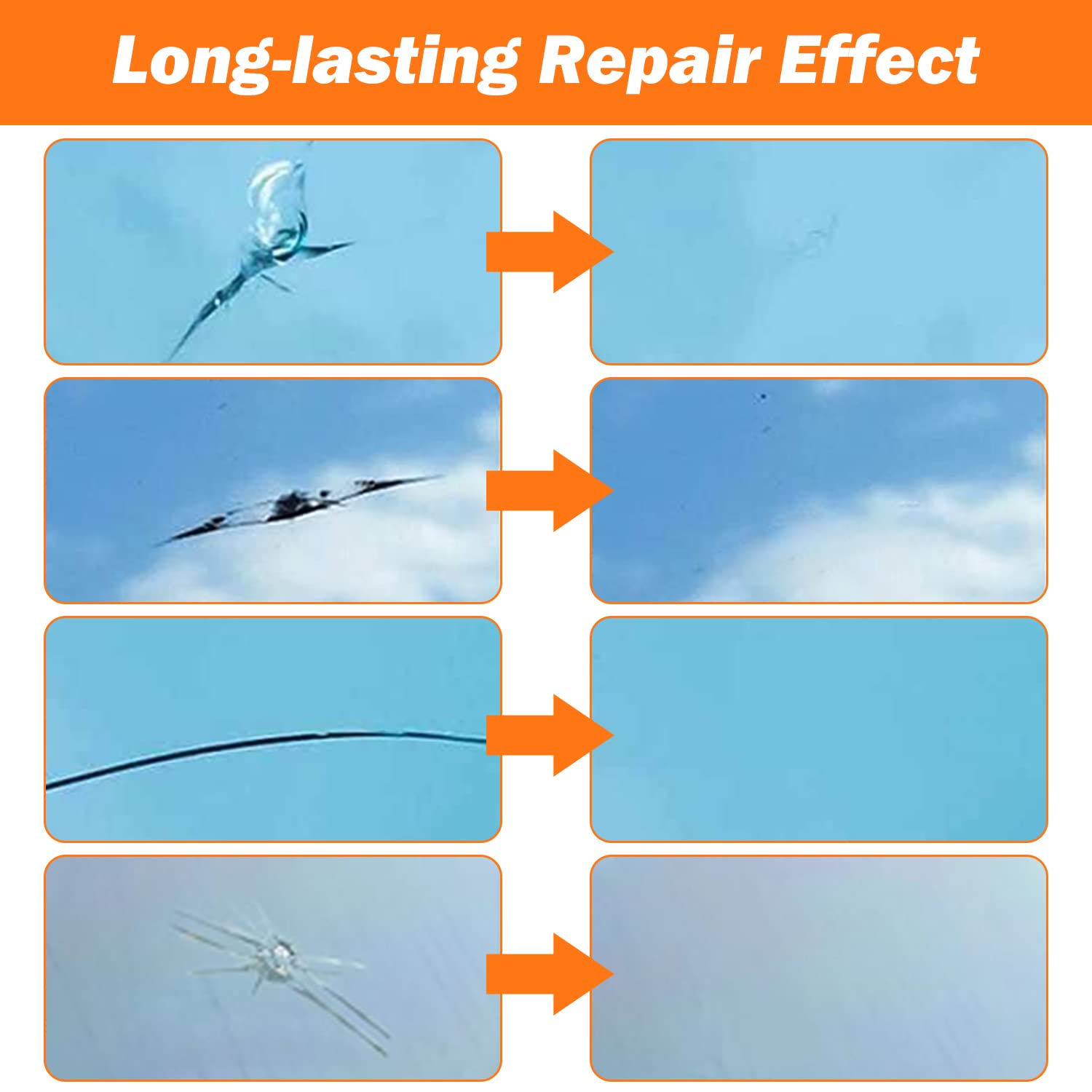 Long-lasting Repair Effect